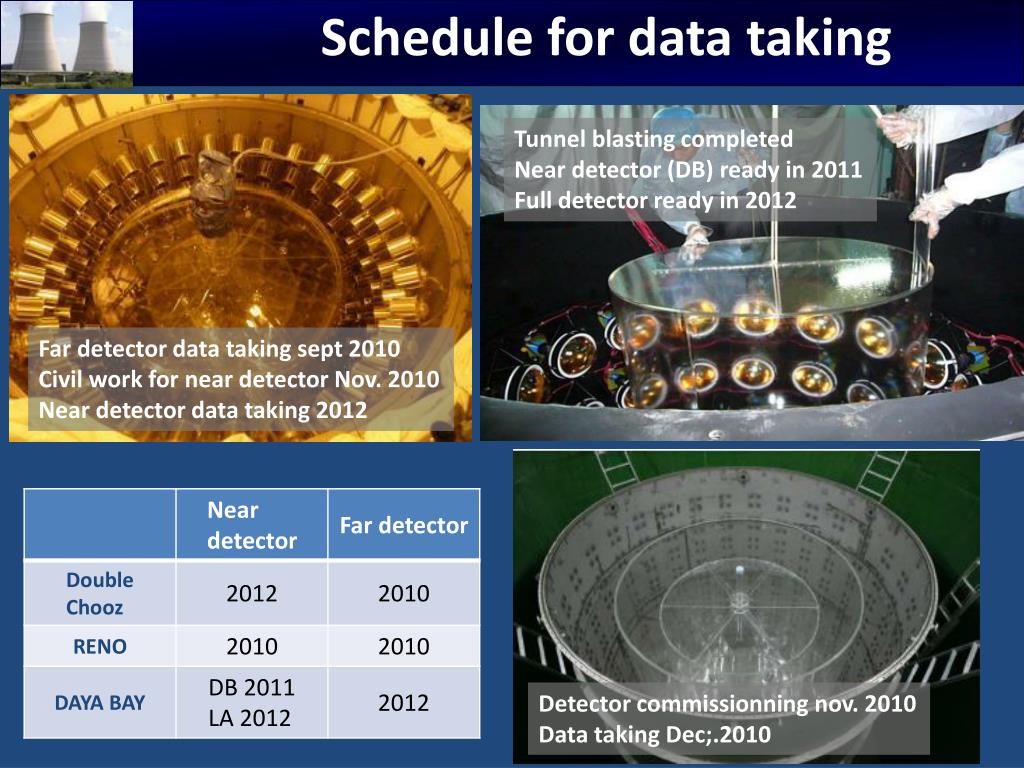 Schedule for data taking

Far detector data taking sept 2010
Civil work for near detector Nov. 2010
Near detector data taking 2012

Tunnel blasting completed
Near detector (DB) ready in 2011
Full detector ready in 2012

| | Near detector | Far detector |
|---|---|---|
| Double Chooz | 2012 | 2010 |
| RENO | 2010 | 2010 |
| DAYA BAY | DB 2011 LA 2012 | 2012 |

Detector commissionning nov. 2010
Data taking Dec;.2010